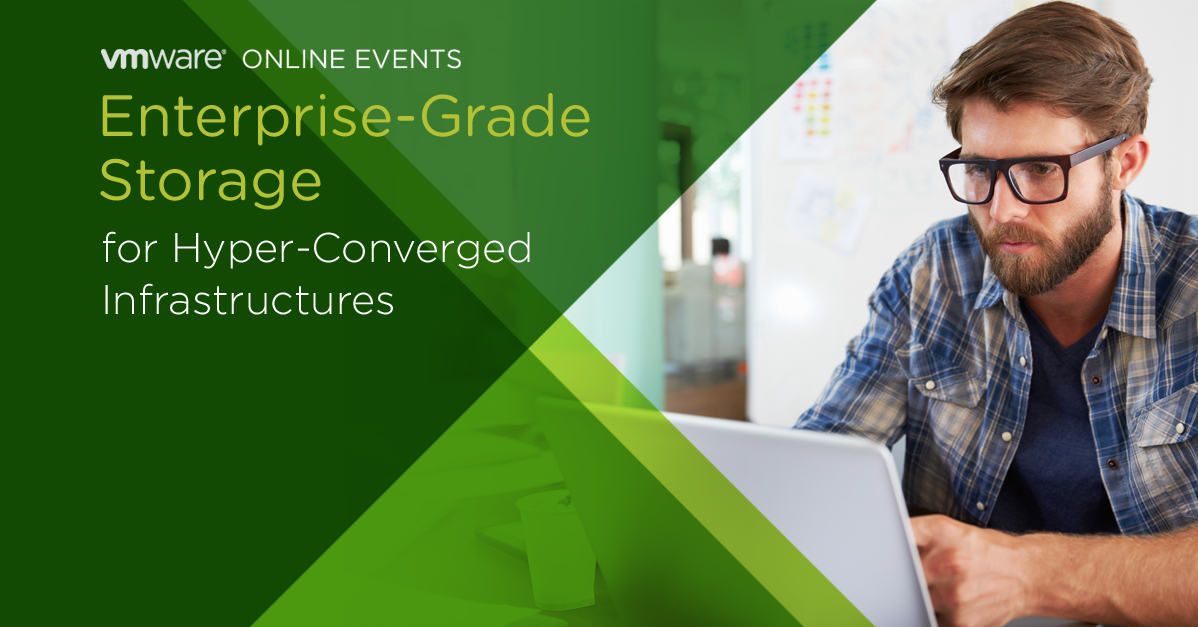 vmware® ONLINE EVENTS

Enterprise-Grade Storage

for Hyper-Converged Infrastructures